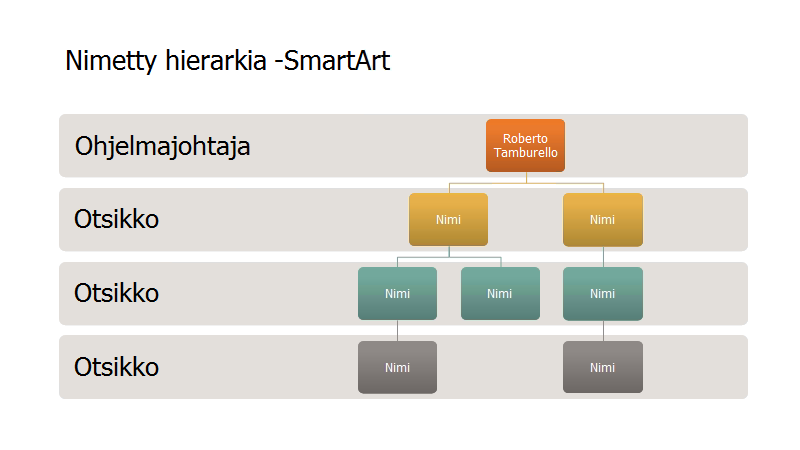 Nimetty hierarkia -SmartArt

Ohjelmajohtaja

Roberto Tamburello

Otsikko

Nimi

Nimi

Otsikko

Nimi

Nimi

Nimi

Otsikko

Nimi

Nimi